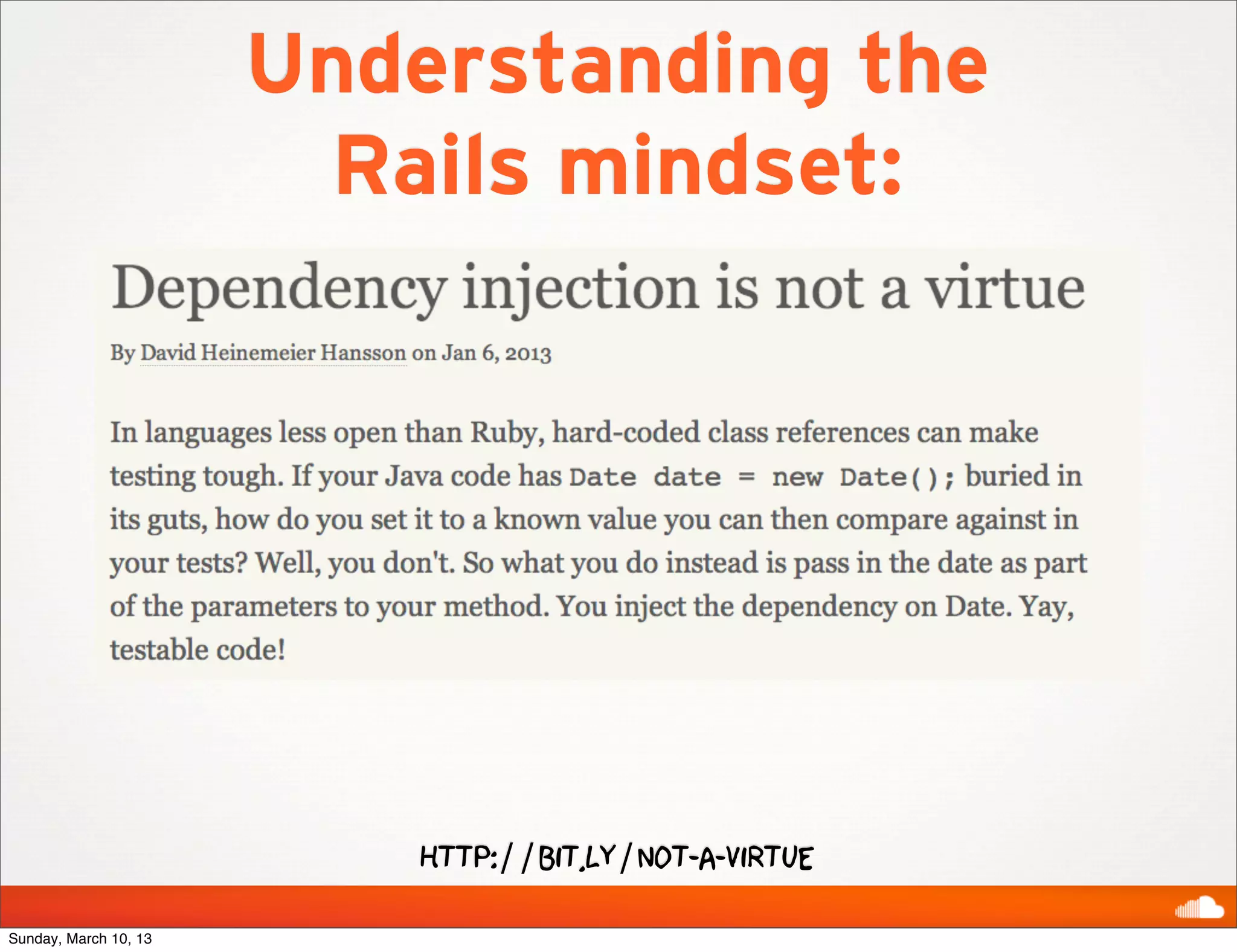 Understanding the Rails mindset:

Dependency injection is not a virtue

By David Heinemeier Hansson on Jan 6, 2013

In languages less open than Ruby, hard-coded class references can make testing tough. If your Java code has Date date = new Date(); buried in its guts, how do you set it to a known value you can then compare against in your tests? Well, you don't. So what you do instead is pass in the date as part of the parameters to your method. You inject the dependency on Date. Yay, testable code!

HTTP://BIT.LY/NOT-A-VIRTUE

Sunday, March 10, 13